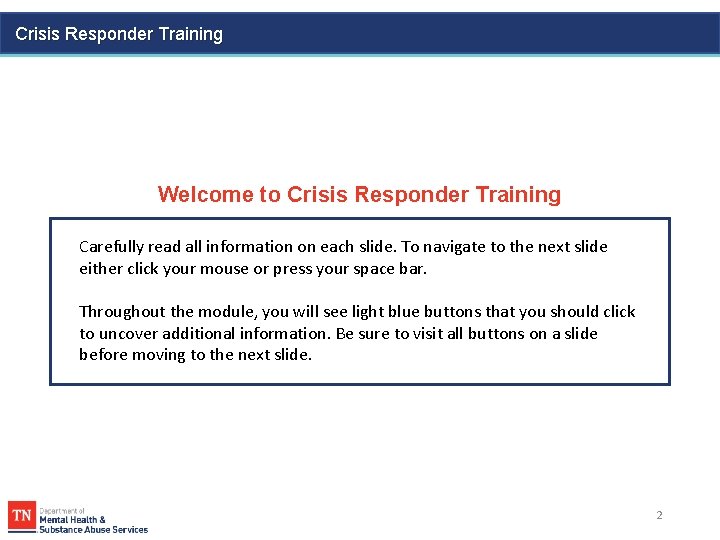 Crisis Responder Training

Welcome to Crisis Responder Training

Carefully read all information on each slide. To navigate to the next slide either click your mouse or press your space bar.

Throughout the module, you will see light blue buttons that you should click to uncover additional information. Be sure to visit all buttons on a slide before moving to the next slide.

TN Department of Mental Health & Substance Abuse Services

2